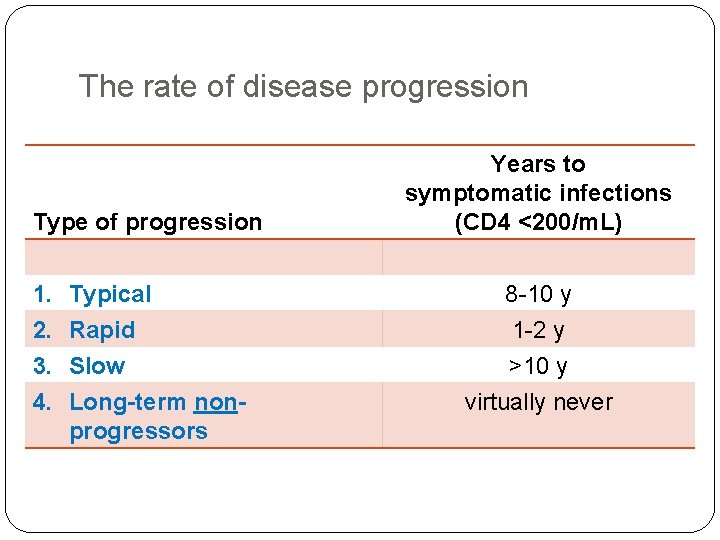 The rate of disease progression

| Type of progression | Years to symptomatic infections (CD4 <200/mL) |
|---|---|
| | |
| 1. Typical | 8-10 y |
| 2. Rapid | 1-2 y |
| 3. Slow | >10 y |
| 4. Long-term non-progressors | virtually never |